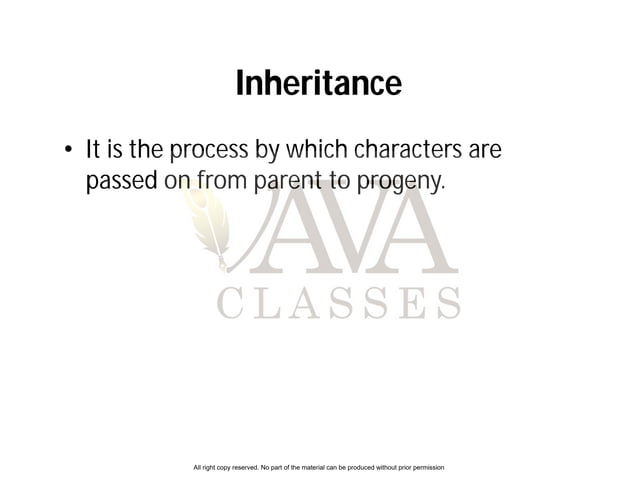 Inheritance

• It is the process by which characters are passed on from parent to progeny.

AVA
CLASSES

All right copy reserved. No part of the material can be produced without prior permission